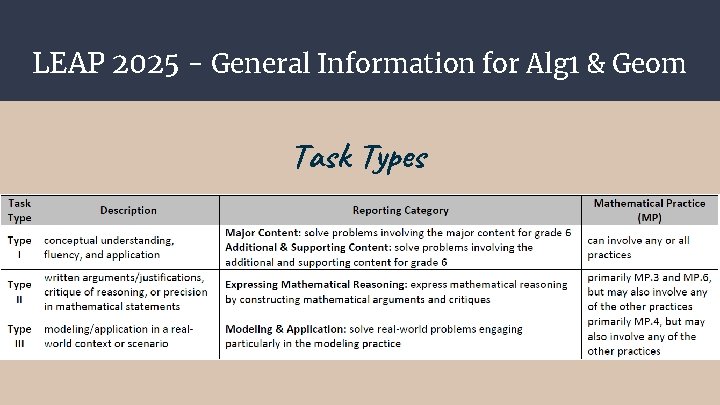 LEAP 2025 - General Information for Alg1 & Geom

Task Types

| Task Type | Description | Reporting Category | Mathematical Practice (MP) |
|---|---|---|---|
| Type I | conceptual understanding, fluency, and application | **Major Content:** solve problems involving the major content for grade 6 **Additional & Supporting Content:** solve problems involving the additional and supporting content for grade 6 | can involve any or all practices |
| Type II | written arguments/justifications, critique of reasoning, or precision in mathematical statements | **Expressing Mathematical Reasoning:** express mathematical reasoning by constructing mathematical arguments and critiques | primarily MP.3 and MP.6, but may also involve any of the other practices |
| Type III | modeling/application in a real-world context or scenario | **Modeling & Application:** solve real-world problems engaging particularly in the modeling practice | primarily MP.4, but may also involve any of the other practices |